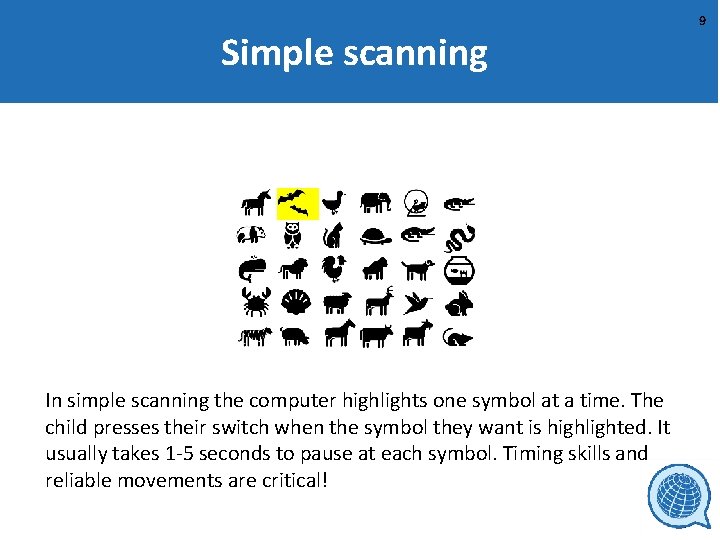 9

Simple scanning

In simple scanning the computer highlights one symbol at a time. The child presses their switch when the symbol they want is highlighted. It usually takes 1-5 seconds to pause at each symbol. Timing skills and reliable movements are critical!